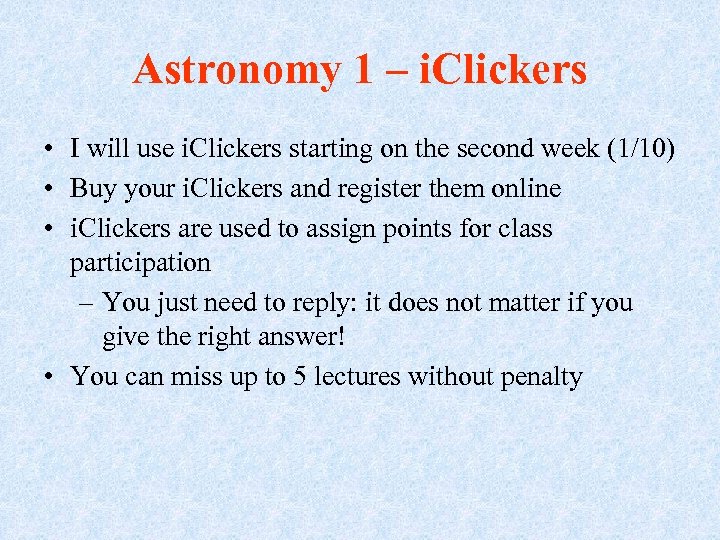 Astronomy 1 – iClickers

• I will use iClickers starting on the second week (1/10)
• Buy your iClickers and register them online
• iClickers are used to assign points for class participation
  – You just need to reply: it does not matter if you give the right answer!
• You can miss up to 5 lectures without penalty